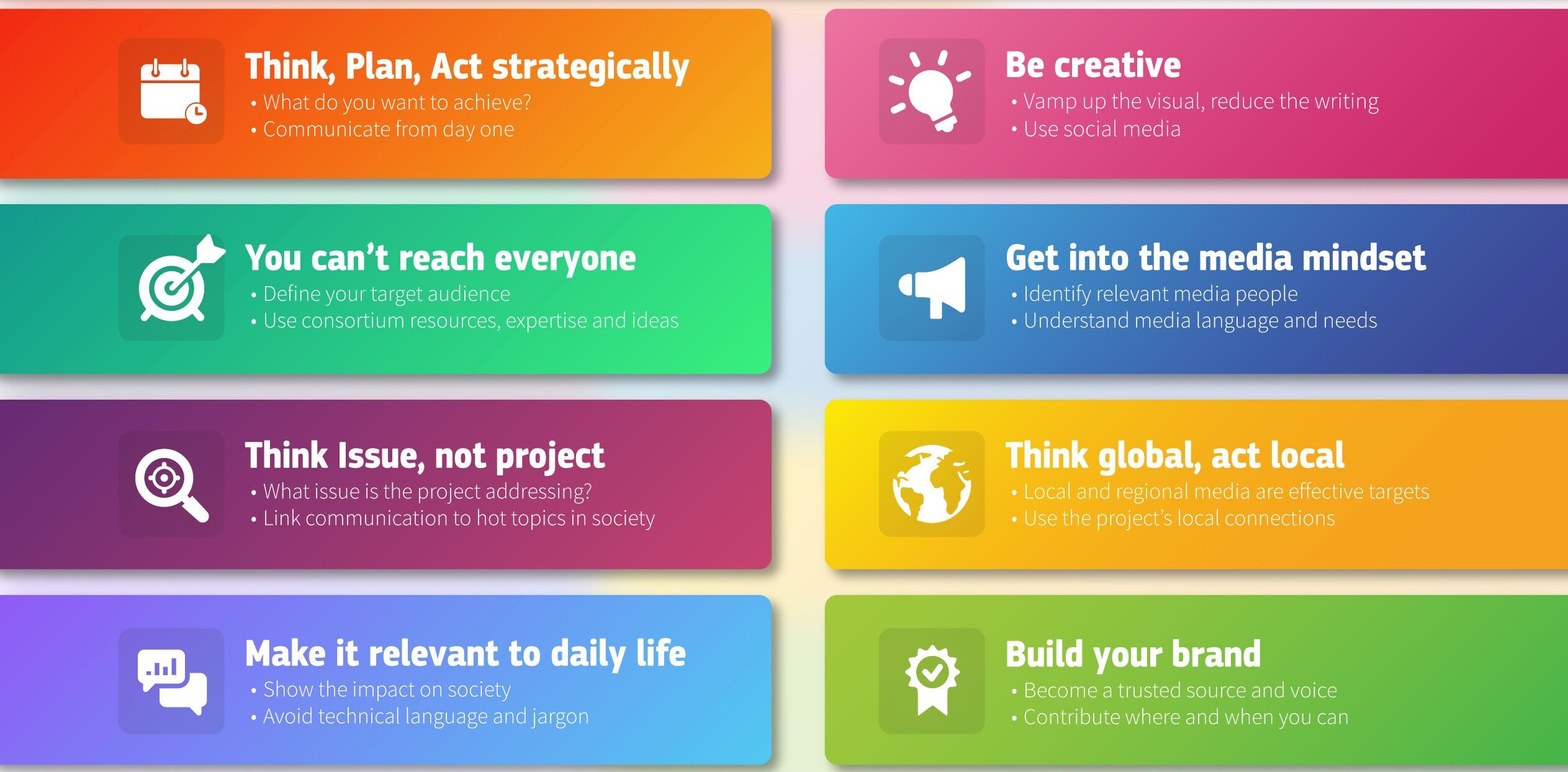 Think, Plan, Act strategically
• What do you want to achieve?
• Communicate from day one

You can't reach everyone
• Define your target audience
• Use consortium resources, expertise and ideas

Think Issue, not project
• What issue is the project addressing?
• Link communication to hot topics in society

Make it relevant to daily life
• Show the impact on society
• Avoid technical language and jargon

Be creative
• Vamp up the visual, reduce the writing
• Use social media

Get into the media mindset
• Identify relevant media people
• Understand media language and needs

Think global, act local
• Local and regional media are effective targets
• Use the project's local connections

Build your brand
• Become a trusted source and voice
• Contribute where and when you can